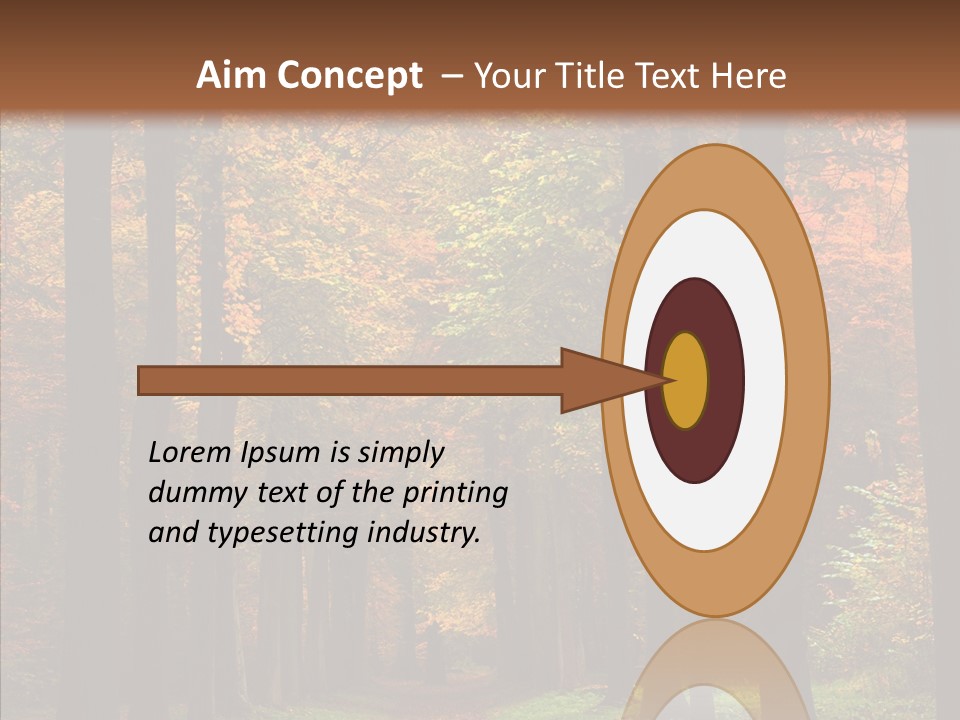 Aim Concept – Your Title Text Here

Lorem Ipsum is simply dummy text of the printing and typesetting industry.